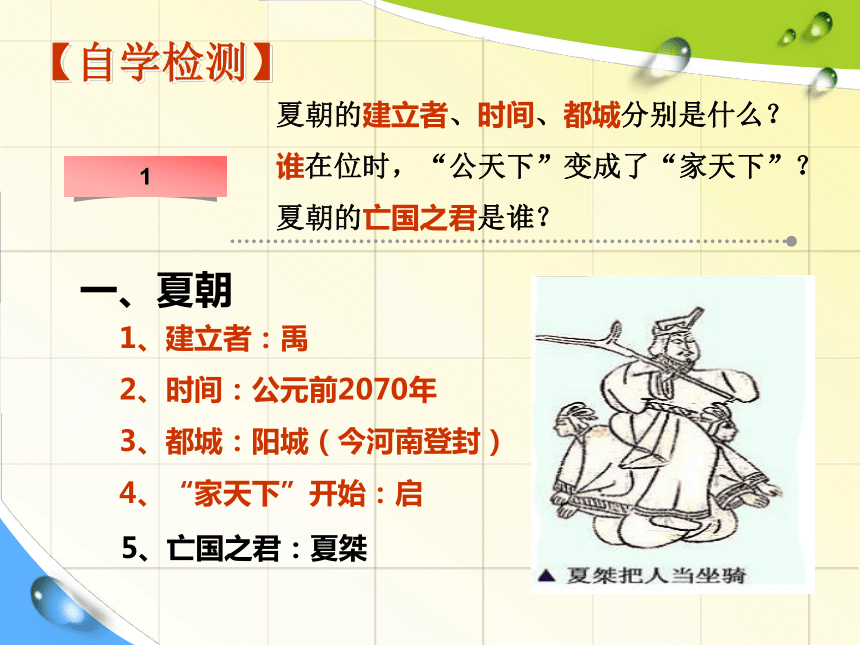 【自学检测】

1

夏朝的建立者、时间、都城分别是什么？
谁在位时，“公天下”变成了“家天下”？
夏朝的亡国之君是谁？

一、夏朝
1、建立者：禹
2、时间：公元前2070年
3、都城：阳城（今河南登封）
4、“家天下”开始：启
5、亡国之君：夏桀

▲ 夏桀把人当坐骑